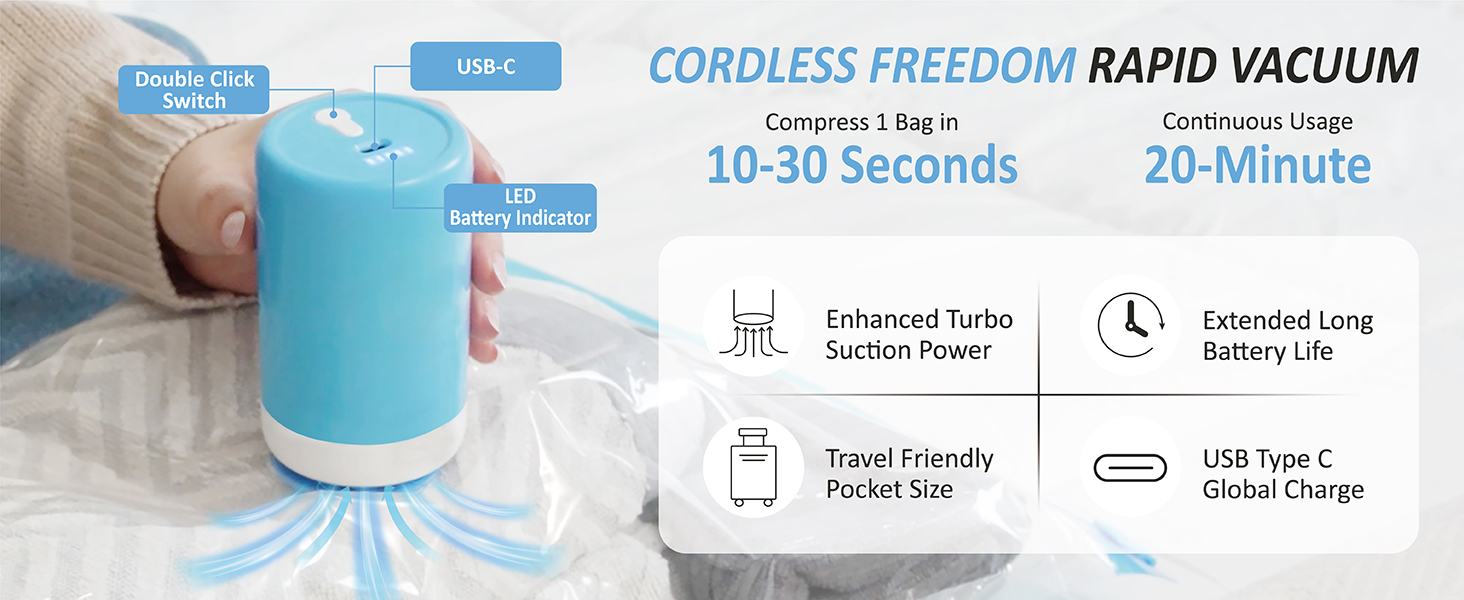 Double Click Switch

USB-C

LED Battery Indicator

CORDLESS FREEDOM RAPID VACUUM

Compress 1 Bag in
10-30 Seconds

Continuous Usage
20-Minute

Enhanced Turbo Suction Power

Extended Long Battery Life

Travel Friendly Pocket Size

USB Type C Global Charge